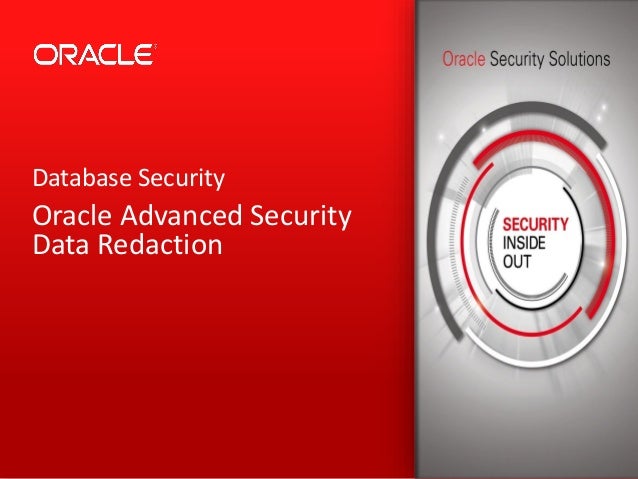 ORACLE

Database Security

Oracle Advanced Security
Data Redaction

Oracle Security Solutions

SECURITY
INSIDE
OUT